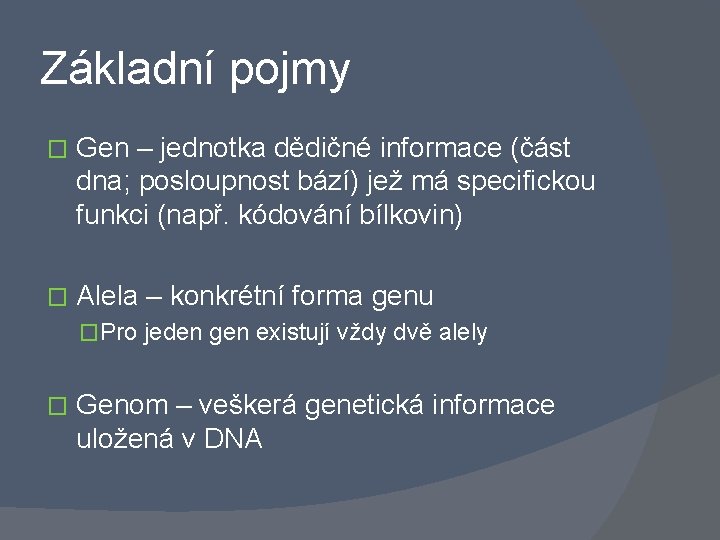 Základní pojmy

Gen – jednotka dědičné informace (část dna; posloupnost bází) jež má specifickou funkci (např. kódování bílkovin)

Alela – konkrétní forma genu

Pro jeden gen existují vždy dvě alely

Genom – veškerá genetická informace uložená v DNA